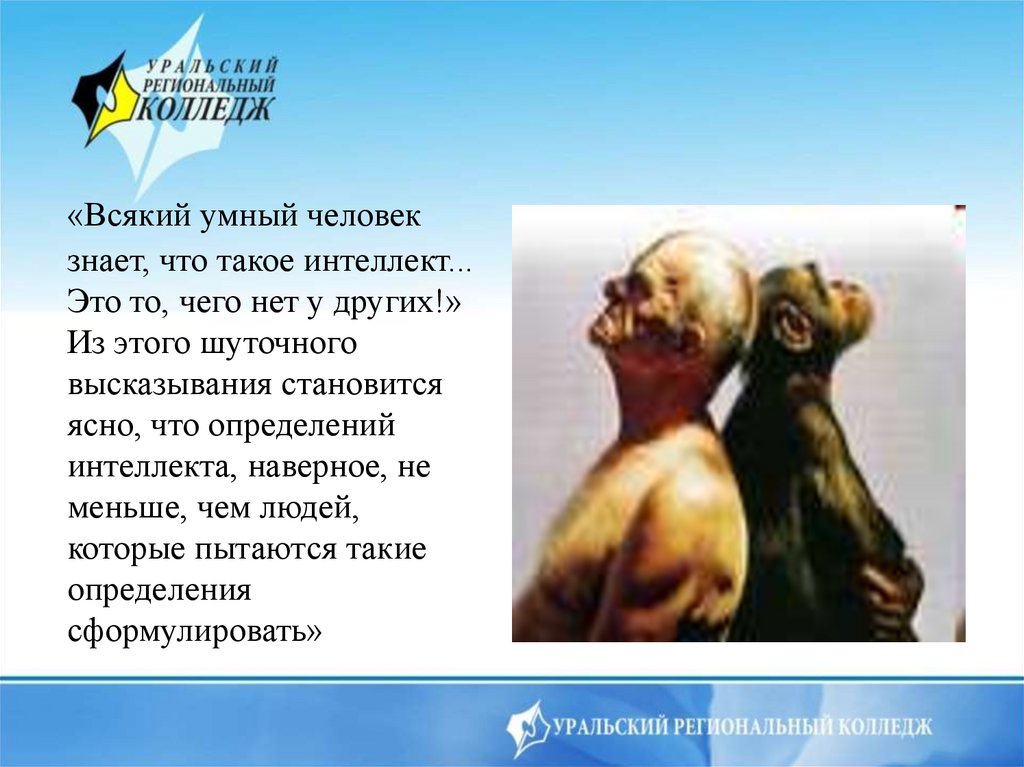 УРАЛЬСКИЙ РЕГИОНАЛЬНЫЙ КОЛЛЕДЖ

«Всякий умный человек знает, что такое интеллект... Это то, чего нет у других!» Из этого шуточного высказывания становится ясно, что определений интеллекта, наверное, не меньше, чем людей, которые пытаются такие определения сформулировать»

УРАЛЬСКИЙ РЕГИОНАЛЬНЫЙ КОЛЛЕДЖ